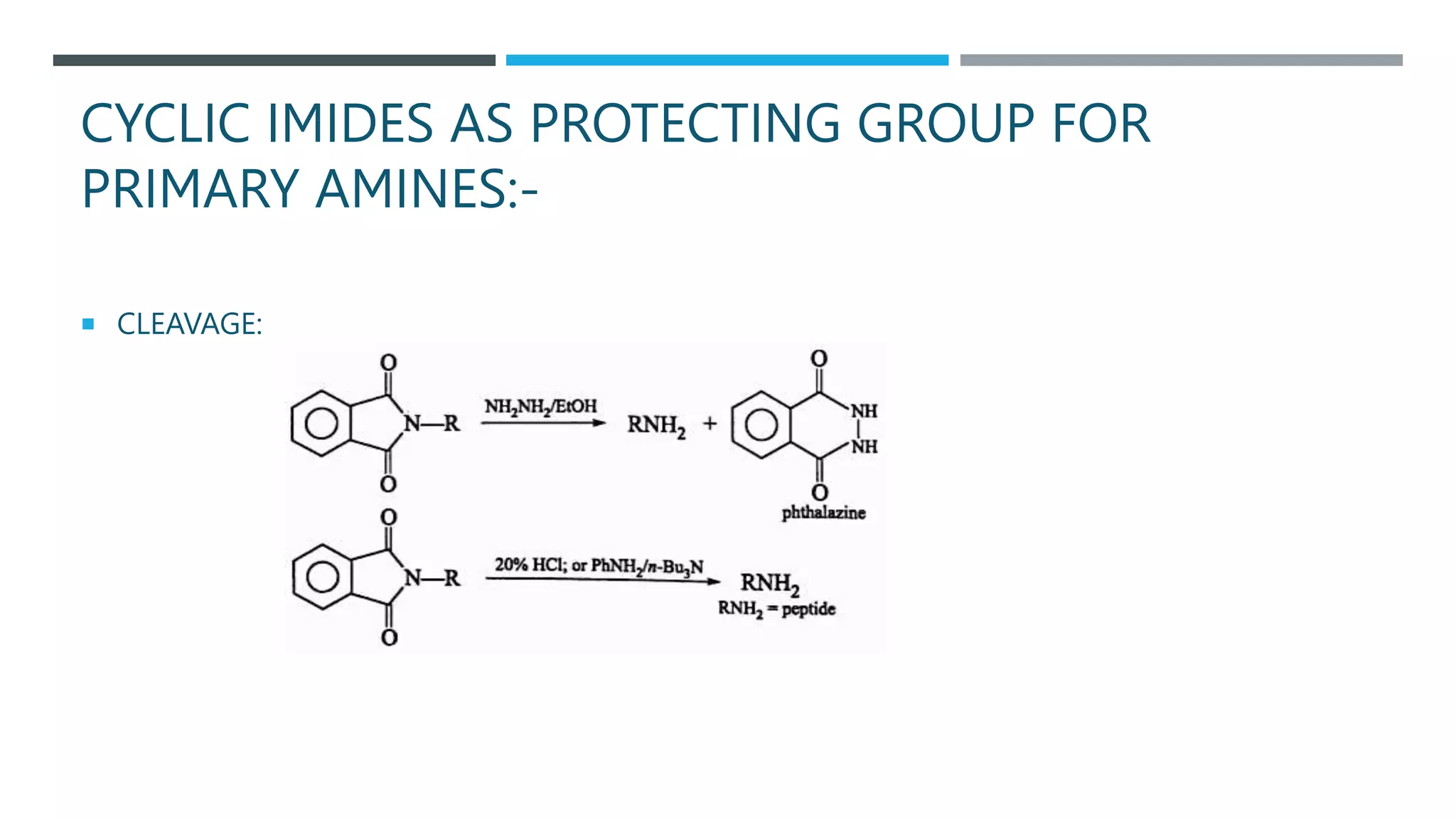 CYCLIC IMIDES AS PROTECTING GROUP FOR PRIMARY AMINES:-

CLEAVAGE:

O
N—R
O
$NH_2NH_2/EtOH$
$RNH_2$ +
O
NH
NH
O
phthalazine

O
N—R
O
20% HCl; or $PhNH_2/n\text{-}Bu_3N$
$RNH_2$
$RNH_2$ = peptide